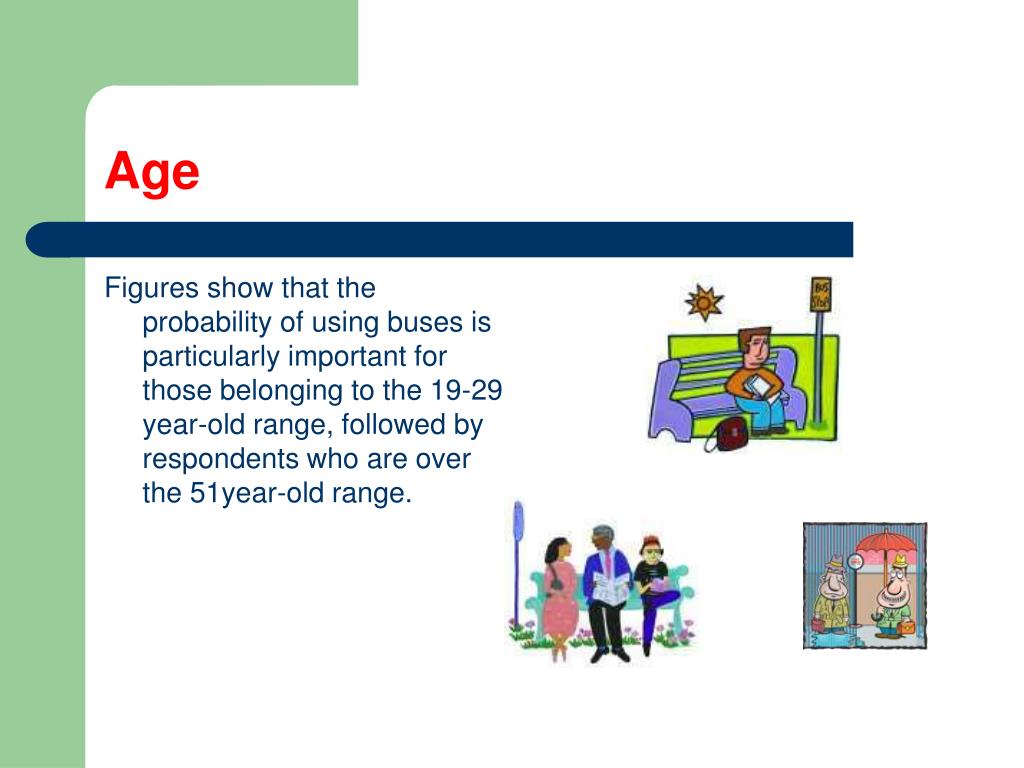 Age

Figures show that the probability of using buses is particularly important for those belonging to the 19-29 year-old range, followed by respondents who are over the 51year-old range.

BUS STOP